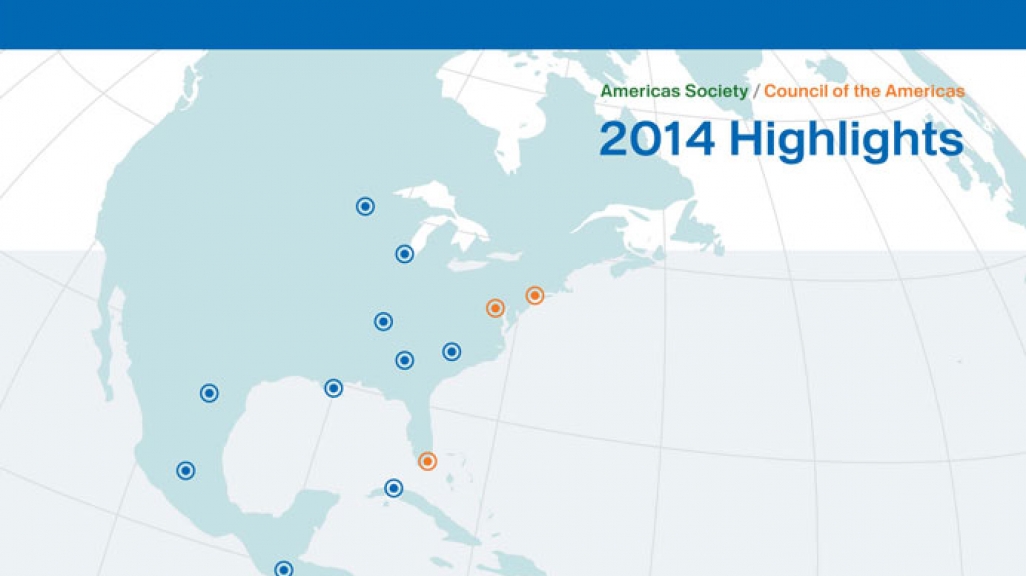 Americas Society / Council of the Americas

2014 Highlights